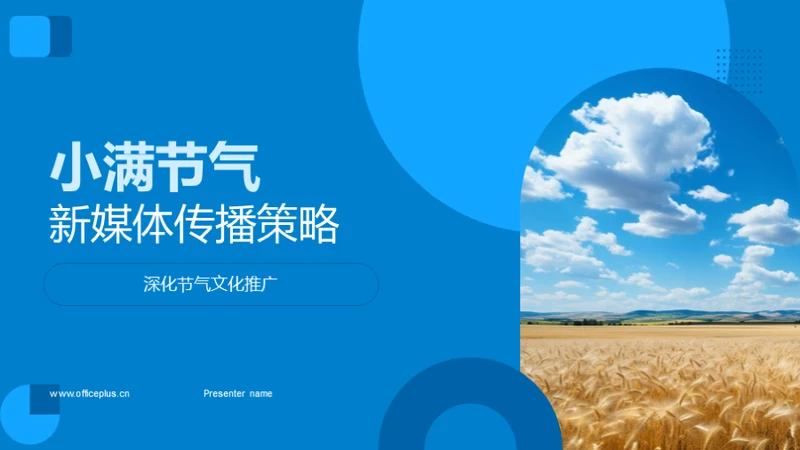 小满节气
新媒体传播策略

深化节气文化推广

www.officeplus.cn

Presenter name